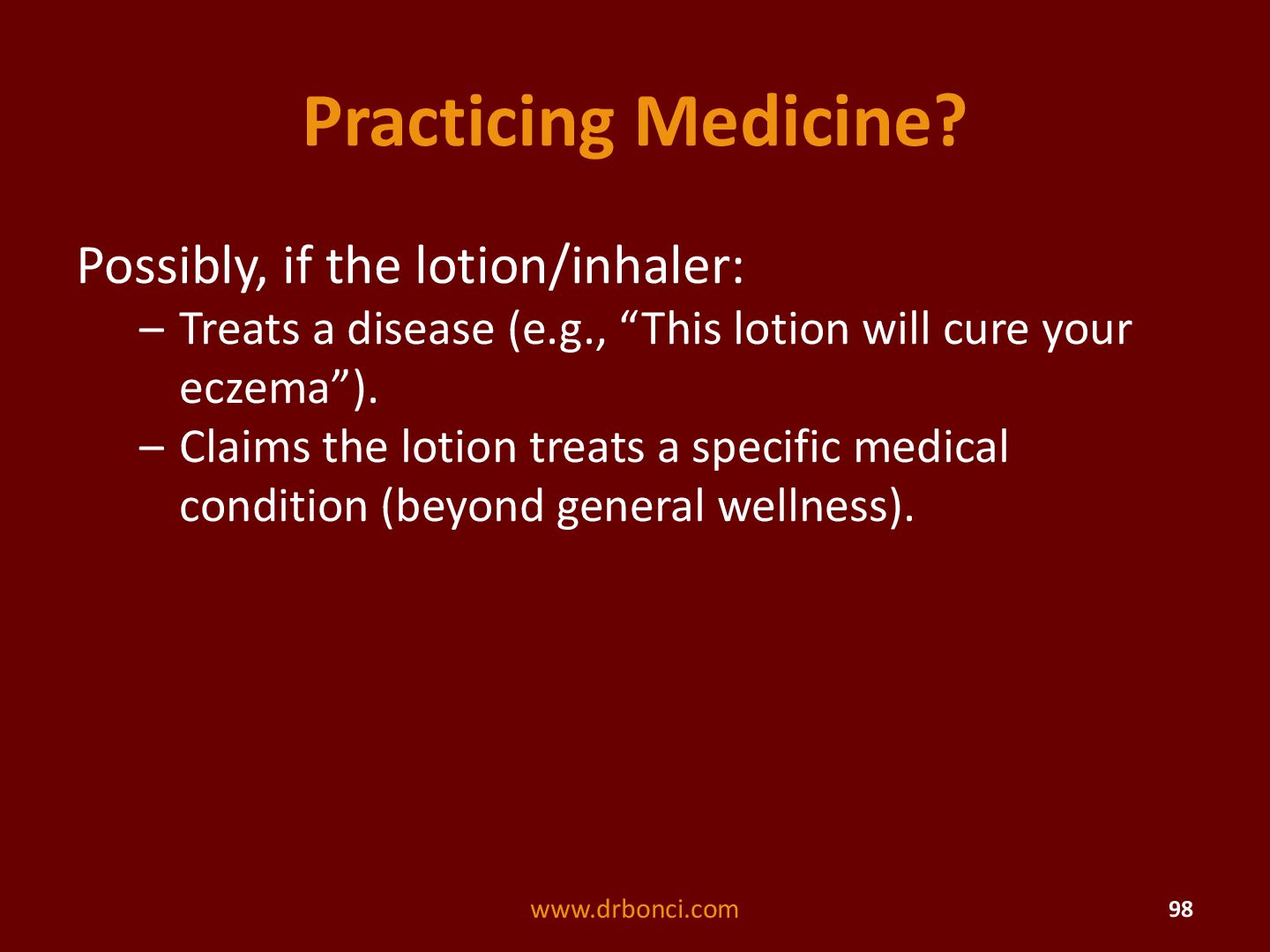 Practicing Medicine?

Possibly, if the lotion/inhaler:

– Treats a disease (e.g., “This lotion will cure your eczema”).

– Claims the lotion treats a specific medical condition (beyond general wellness).

www.drbonci.com

98